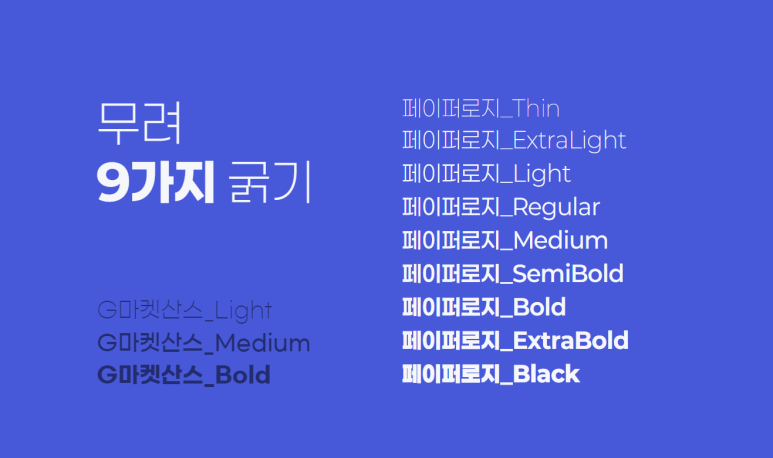 무려
9가지 굵기

G마켓산스_Light
G마켓산스_Medium
G마켓산스_Bold

페이퍼로지_Thin
페이퍼로지_ExtraLight
페이퍼로지_Light
페이퍼로지_Regular
페이퍼로지_Medium
페이퍼로지_SemiBold
페이퍼로지_Bold
페이퍼로지_ExtraBold
페이퍼로지_Black